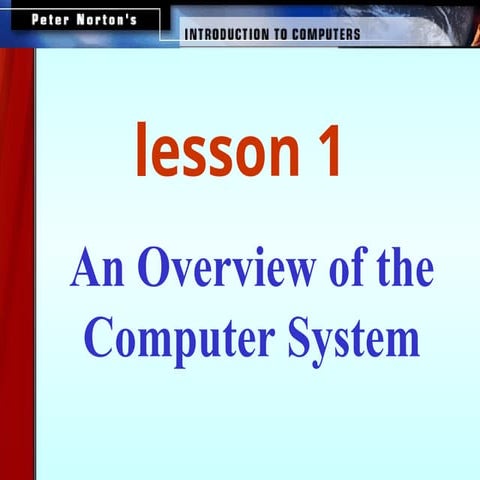 Peter Norton's

INTRODUCTION TO COMPUTERS

lesson 1

An Overview of the Computer System